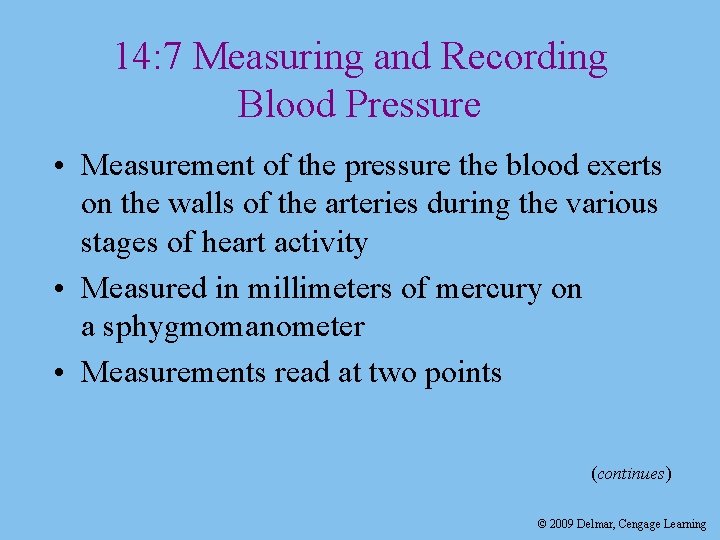 14:7 Measuring and Recording Blood Pressure

• Measurement of the pressure the blood exerts on the walls of the arteries during the various stages of heart activity

• Measured in millimeters of mercury on a sphygmomanometer

• Measurements read at two points

(continues)

© 2009 Delmar, Cengage Learning